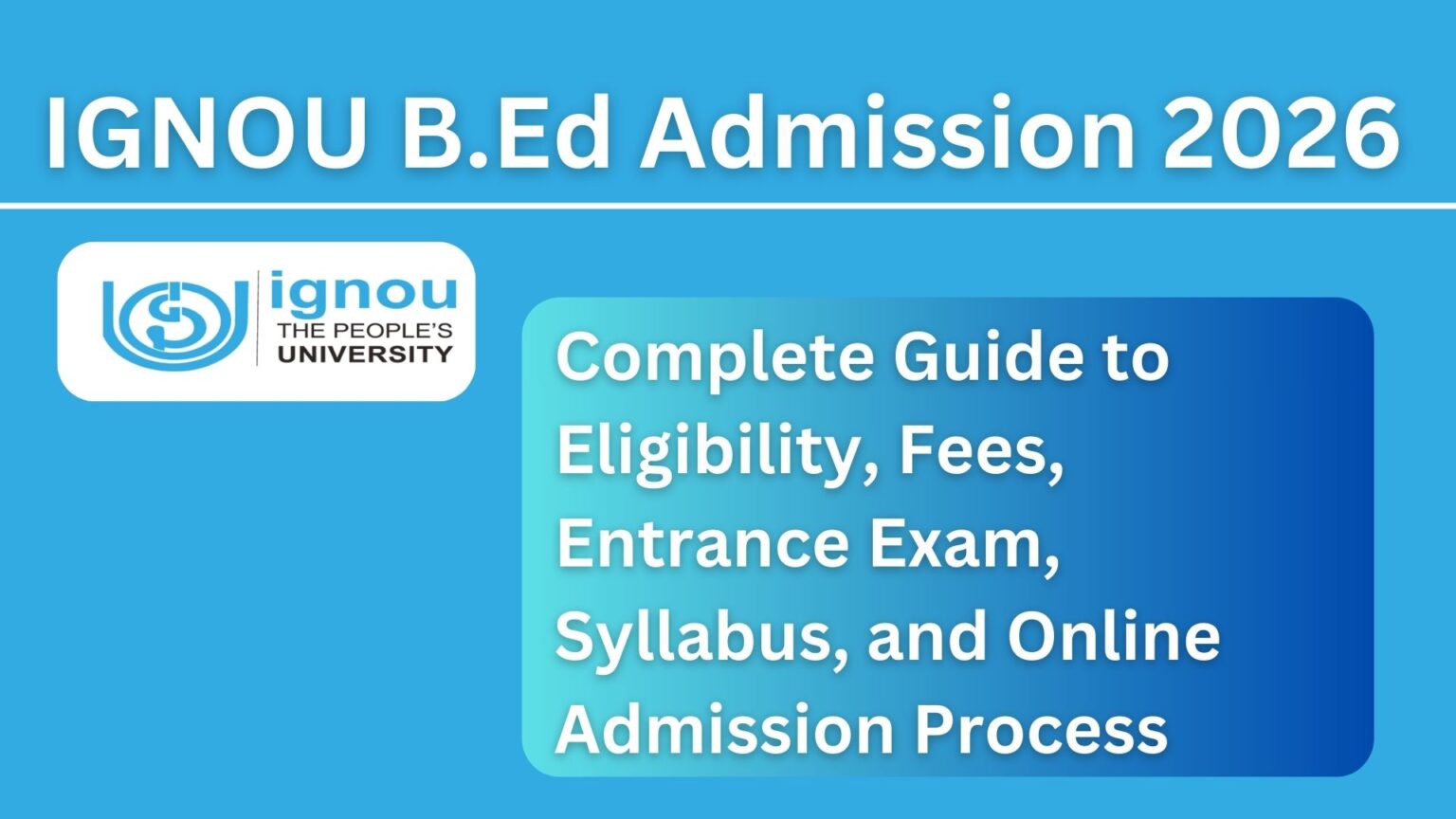 IGNOU B.Ed Admission 2026

ignou
THE PEOPLE'S
UNIVERSITY

Complete Guide to Eligibility, Fees, Entrance Exam, Syllabus, and Online Admission Process